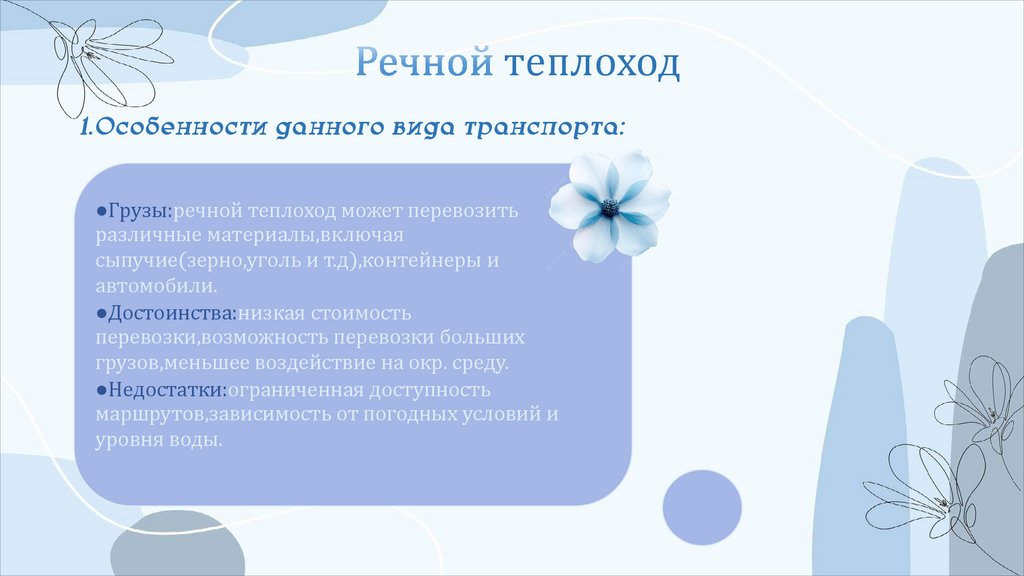 Речной теплоход

1.Особенности данного вида транспорта:

●Грузы:речной теплоход может перевозить различные материалы,включая сыпучие(зерно,уголь и т.д),контейнеры и автомобили.
●Достоинства:низкая стоимость перевозки,возможность перевозки больших грузов,меньшее воздействие на окр. среду.
●Недостатки:ограниченная доступность маршрутов,зависимость от погодных условий и уровня воды.